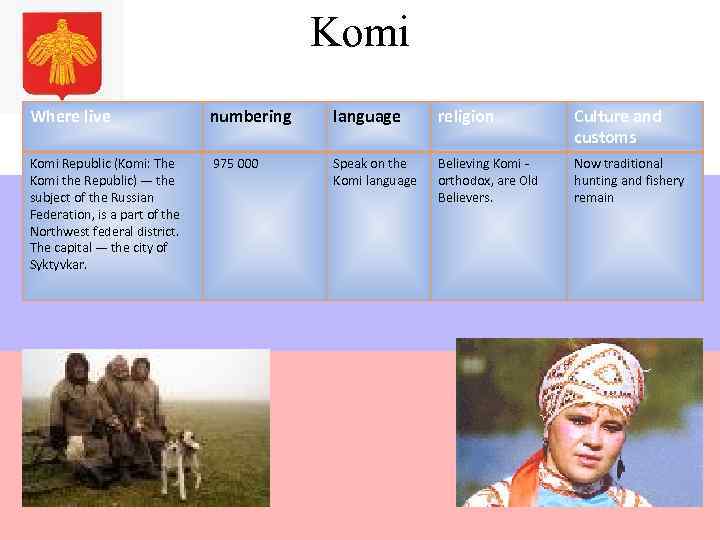 Komi

| Where live | numbering | language | religion | Culture and customs |
|---|---|---|---|---|
| Komi Republic (Komi: The Komi the Republic) — the subject of the Russian Federation, is a part of the Northwest federal district. The capital — the city of Syktyvkar. | 975 000 | Speak on the Komi language | Believing Komi - orthodox, are Old Believers. | Now traditional hunting and fishery remain |